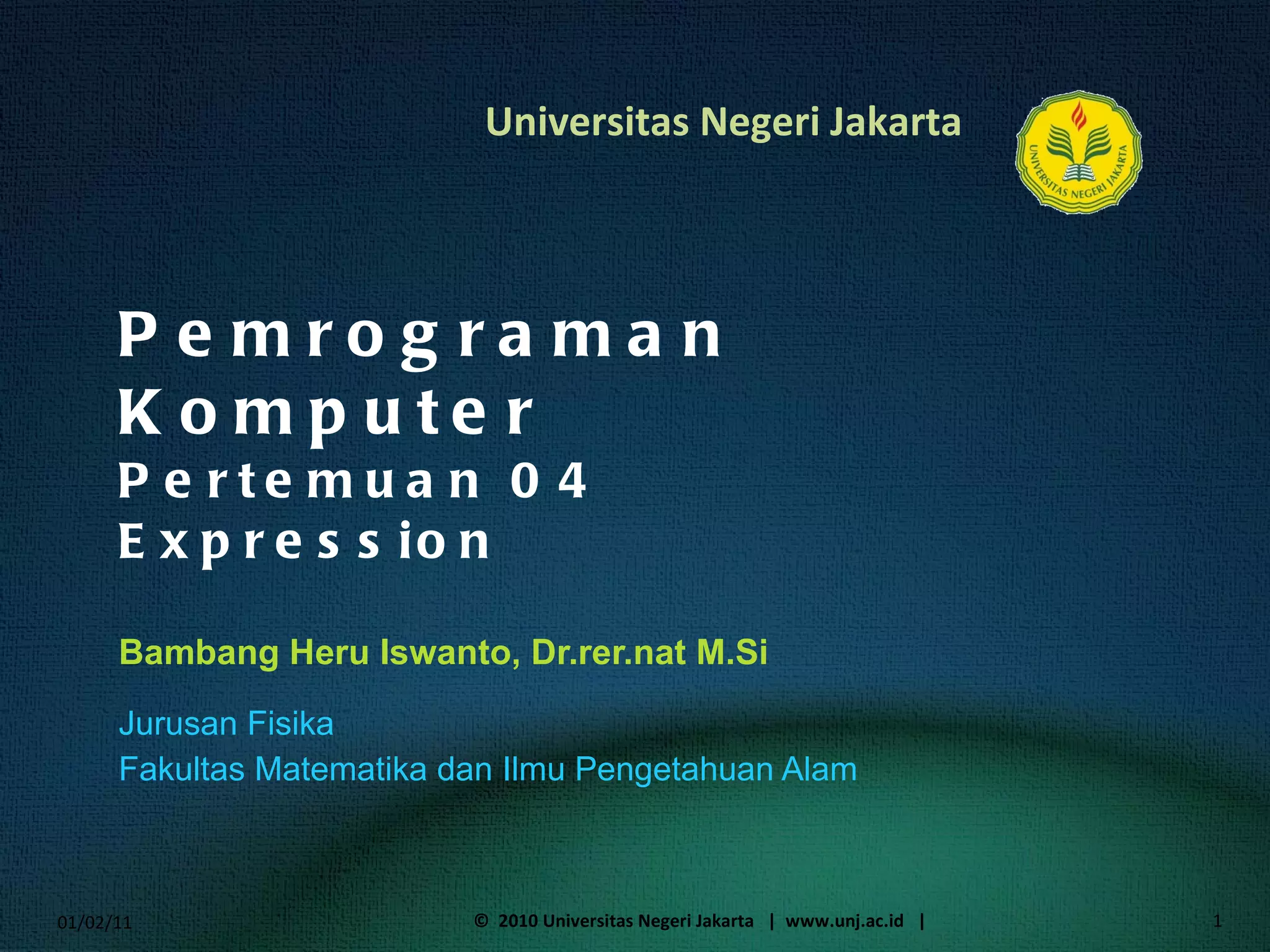 Universitas Negeri Jakarta

UNIVERSITAS NEGERI JAKARTA

Pemrograman Komputer
Pertemuan 04
Expression

Bambang Heru Iswanto, Dr.rer.nat M.Si

Jurusan Fisika
Fakultas Matematika dan Ilmu Pengetahuan Alam

01/02/11

© 2010 Universitas Negeri Jakarta | www.unj.ac.id |

1